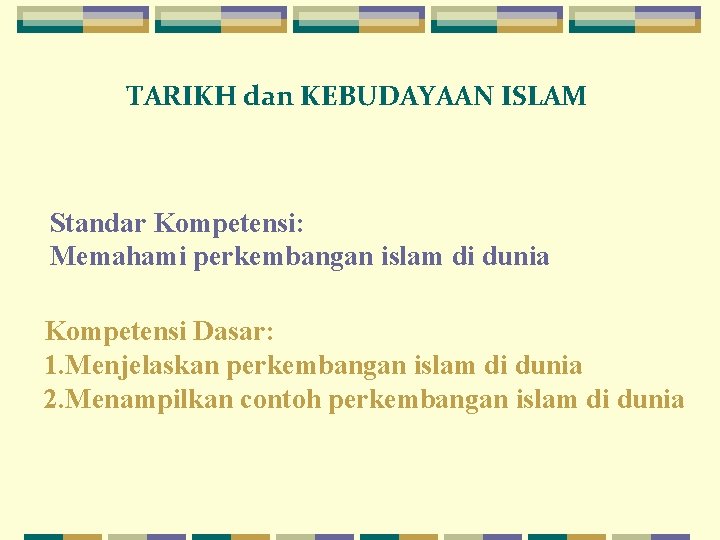 TARIKH dan KEBUDAYAAN ISLAM

Standar Kompetensi:
Memahami perkembangan islam di dunia

Kompetensi Dasar:
1.Menjelaskan perkembangan islam di dunia
2.Menampilkan contoh perkembangan islam di dunia